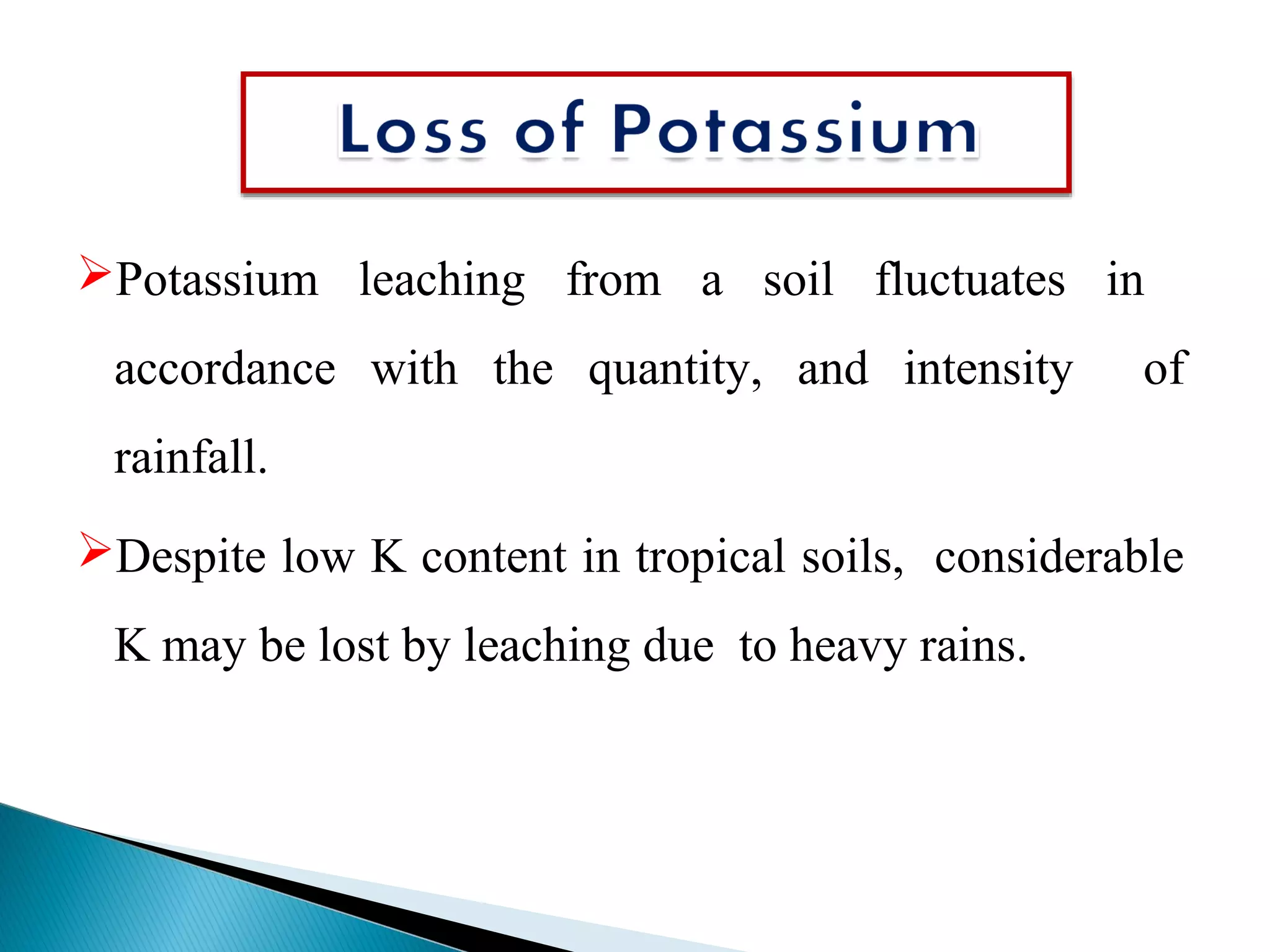 Loss of Potassium

➢Potassium leaching from a soil fluctuates in accordance with the quantity, and intensity of rainfall.

➢Despite low K content in tropical soils, considerable K may be lost by leaching due to heavy rains.